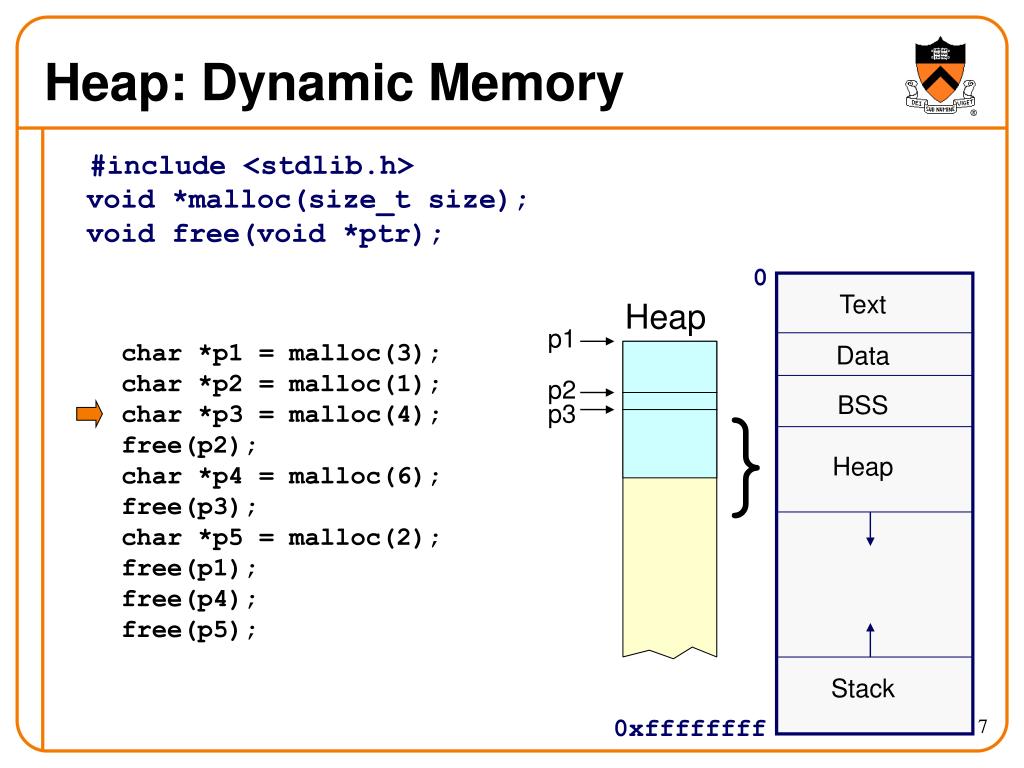 Heap: Dynamic Memory

DEI SUB NUMINE VIGET

#include <stdlib.h>
void *malloc(size_t size);
void free(void *ptr);

char *p1 = malloc(3);
char *p2 = malloc(1);
char *p3 = malloc(4);
free(p2);
char *p4 = malloc(6);
free(p3);
char *p5 = malloc(2);
free(p1);
free(p4);
free(p5);

Heap

p1
p2
p3

0

Text

Data

BSS

Heap

Stack

0xffffffff

7